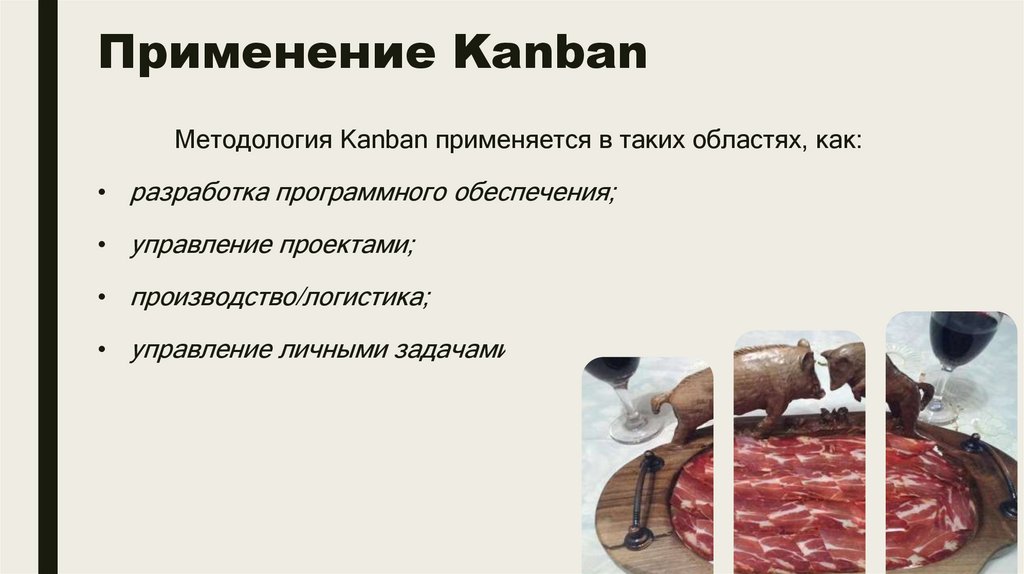 Применение Kanban

Методология Kanban применяется в таких областях, как:

• разработка программного обеспечения;

• управление проектами;

• производство/логистика;

• управление личными задачами